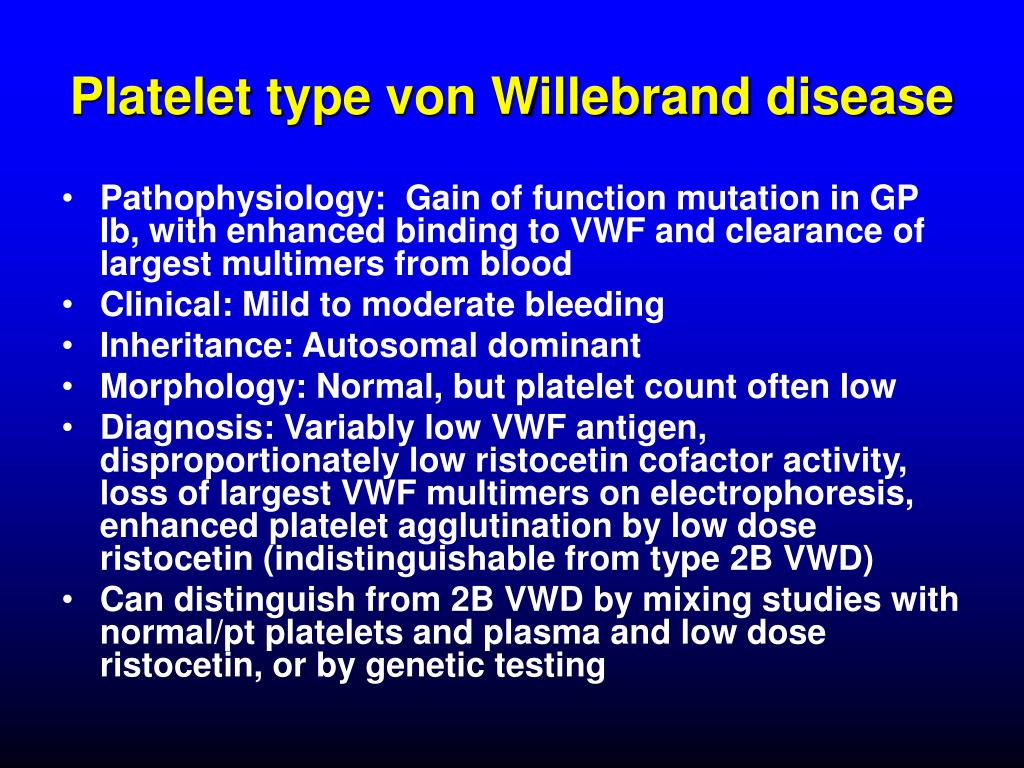 Platelet type von Willebrand disease

• Pathophysiology: Gain of function mutation in GP Ib, with enhanced binding to VWF and clearance of largest multimers from blood
• Clinical: Mild to moderate bleeding
• Inheritance: Autosomal dominant
• Morphology: Normal, but platelet count often low
• Diagnosis: Variably low VWF antigen, disproportionately low ristocetin cofactor activity, loss of largest VWF multimers on electrophoresis, enhanced platelet agglutination by low dose ristocetin (indistinguishable from type 2B VWD)
• Can distinguish from 2B VWD by mixing studies with normal/pt platelets and plasma and low dose ristocetin, or by genetic testing